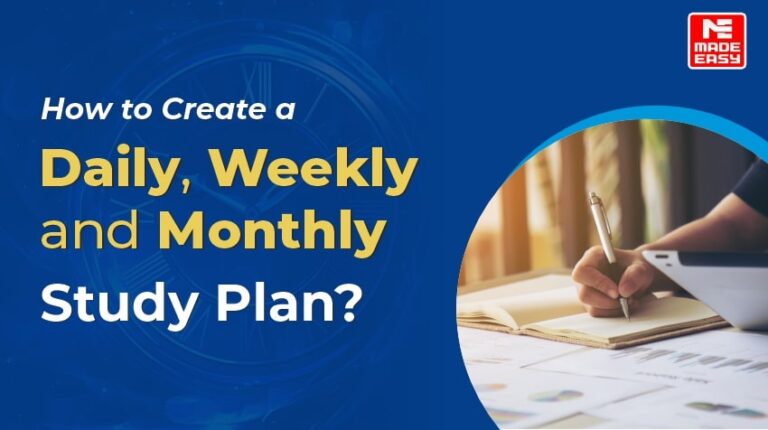 MADE EASY

How to Create a
Daily, Weekly
and Monthly
Study Plan?